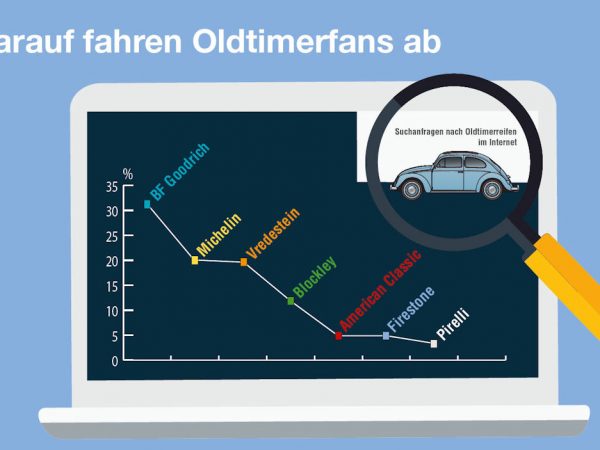 arauf fahren Oldtimerfans ab

Suchanfragen nach Oldtimerreifen im Internet

%
35
30
25
20
15
10
5
0

BF Goodrich
Michelin
Vredestein
Blockley
American Classic
Firestone
Pirelli